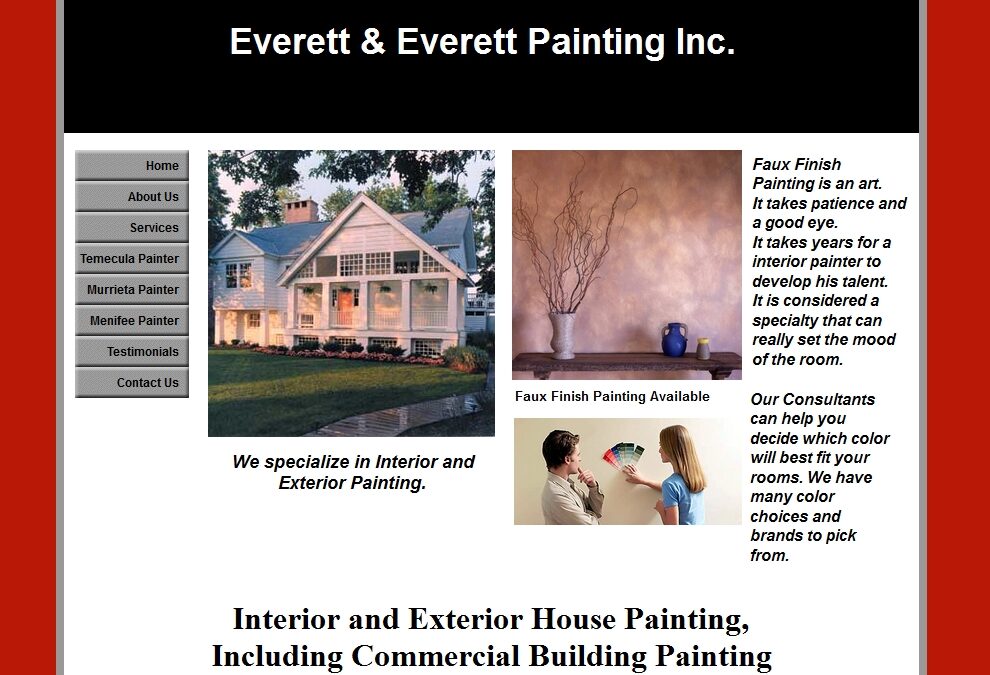 Everett & Everett Painting Inc.

Home
About Us
Services
Temecula Painter
Murrieta Painter
Menifee Painter
Testimonials
Contact Us

We specialize in Interior and Exterior Painting.

Faux Finish Painting Available

Faux Finish Painting is an art. It takes patience and a good eye. It takes years for a interior painter to develop his talent. It is considered a specialty that can really set the mood of the room.

Our Consultants can help you decide which color will best fit your rooms. We have many color choices and brands to pick from.

Interior and Exterior House Painting, Including Commercial Building Painting